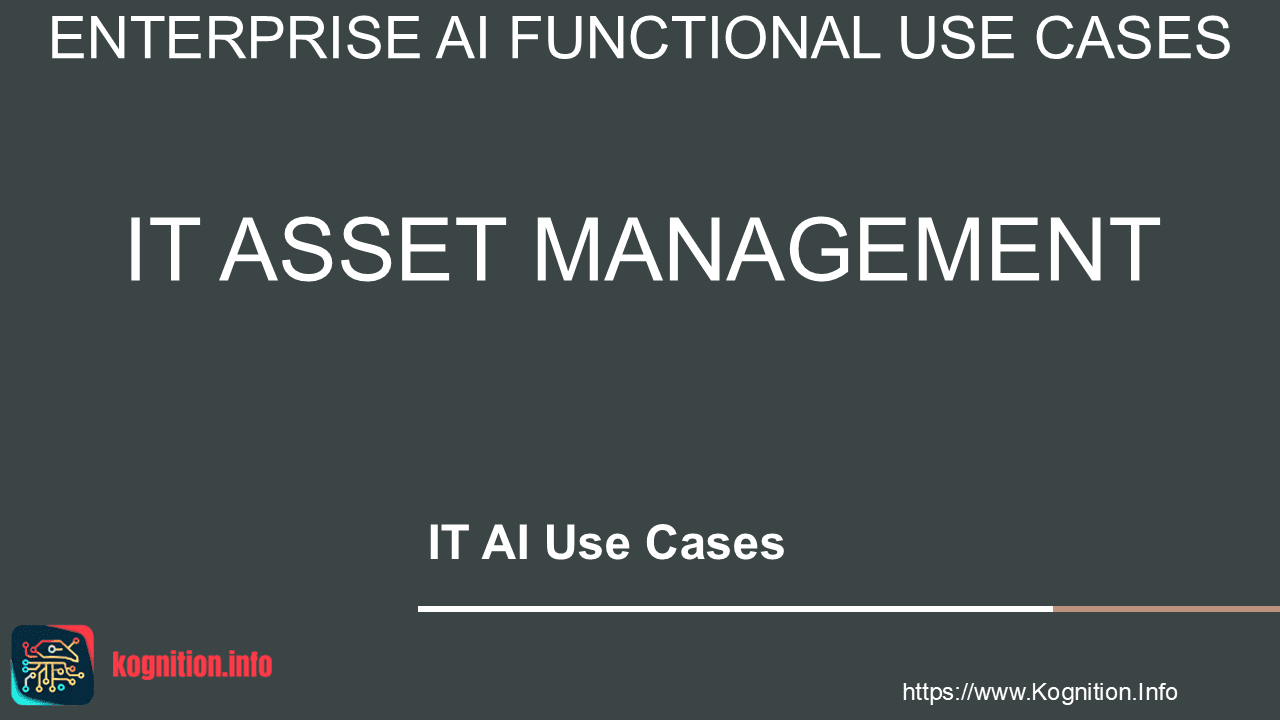 ENTERPRISE AI FUNCTIONAL USE CASES

IT ASSET MANAGEMENT

IT AI Use Cases

kognition.info

https://www.Kognition.Info